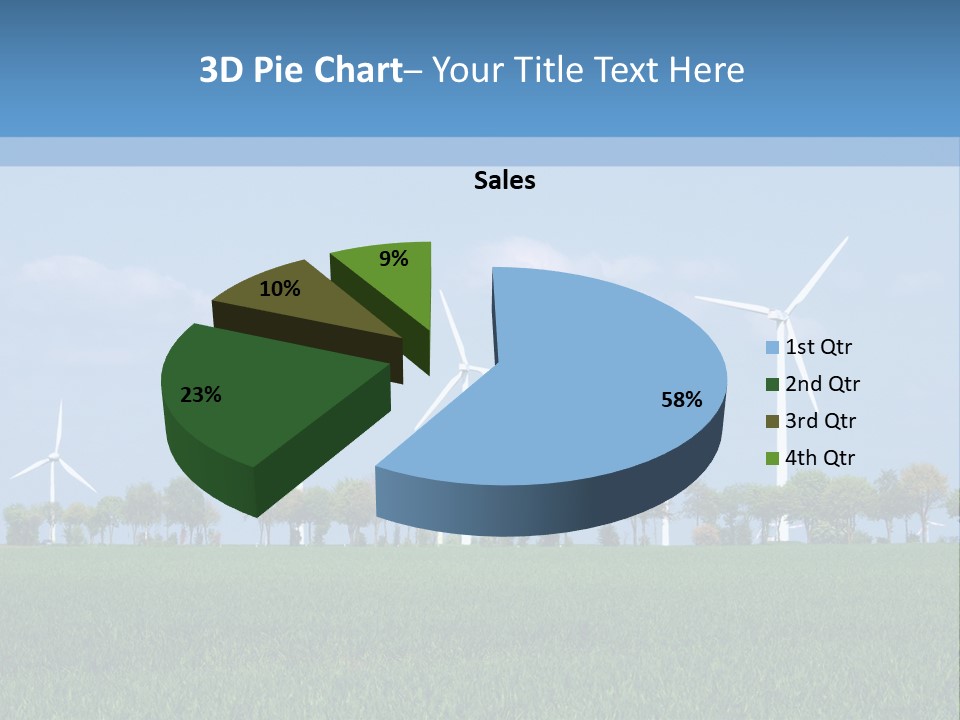 3D Pie Chart– Your Title Text Here

Sales

9%

10%

23%

58%

1st Qtr
2nd Qtr
3rd Qtr
4th Qtr